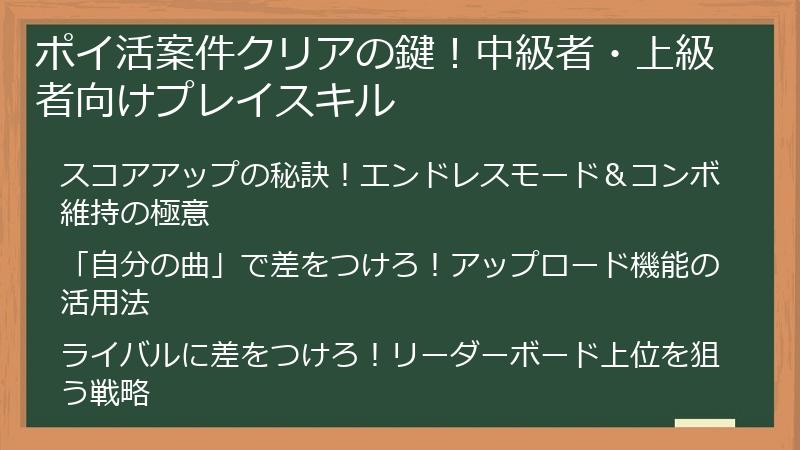 ポイ活案件クリアの鍵！中級者・上級者向けプレイスキル

スコアアップの秘訣！エンドレスモード＆コンボ維持の極意

「自分の曲」で差をつけろ！アップロード機能の活用法

ライバルに差をつけろ！リーダーボード上位を狙う戦略